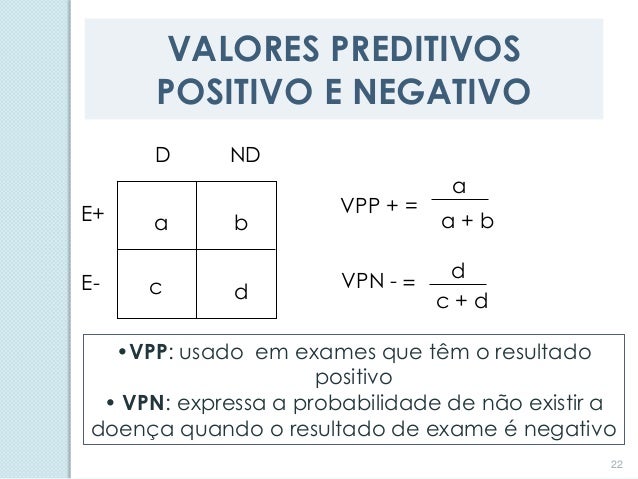 VALORES PREDITIVOS POSITIVO E NEGATIVO

| | D | ND |
|---|---|---|
| E+ | a | b |
| E- | c | d |

VPP + = $\frac{a}{a + b}$

VPN - = $\frac{d}{c + d}$

•**VPP**: usado em exames que têm o resultado positivo
• **VPN**: expressa a probabilidade de não existir a doença quando o resultado de exame é negativo

22